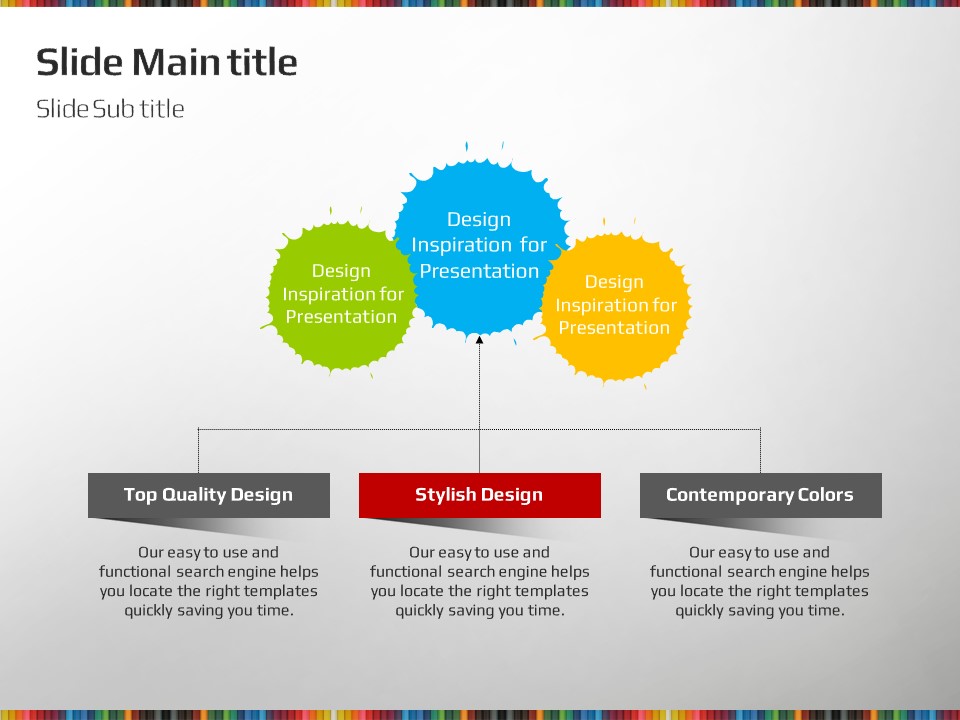 Slide Main title

Slide Sub title

Design Inspiration for Presentation

Design Inspiration for Presentation

Design Inspiration for Presentation

Top Quality Design

Our easy to use and functional search engine helps you locate the right templates quickly saving you time.

Stylish Design

Our easy to use and functional search engine helps you locate the right templates quickly saving you time.

Contemporary Colors

Our easy to use and functional search engine helps you locate the right templates quickly saving you time.